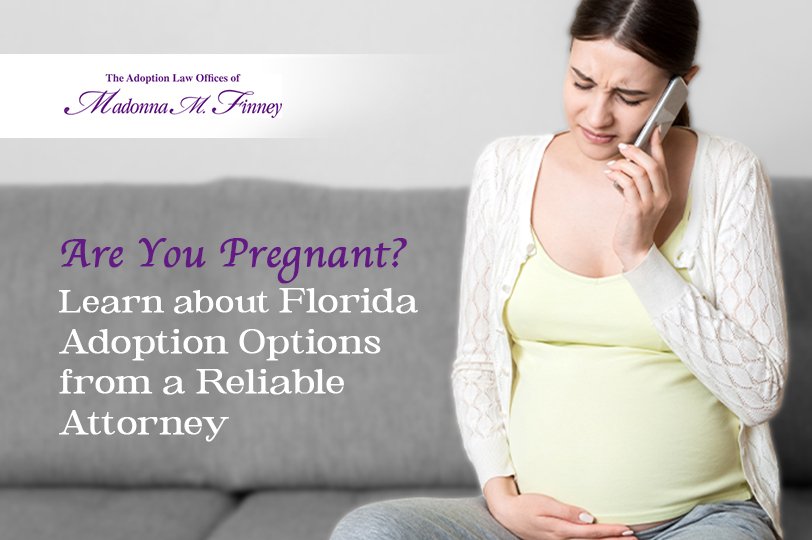 The Adoption Law Offices of
Madonna M. Finney

Are You Pregnant?
Learn about Florida Adoption Options from a Reliable Attorney